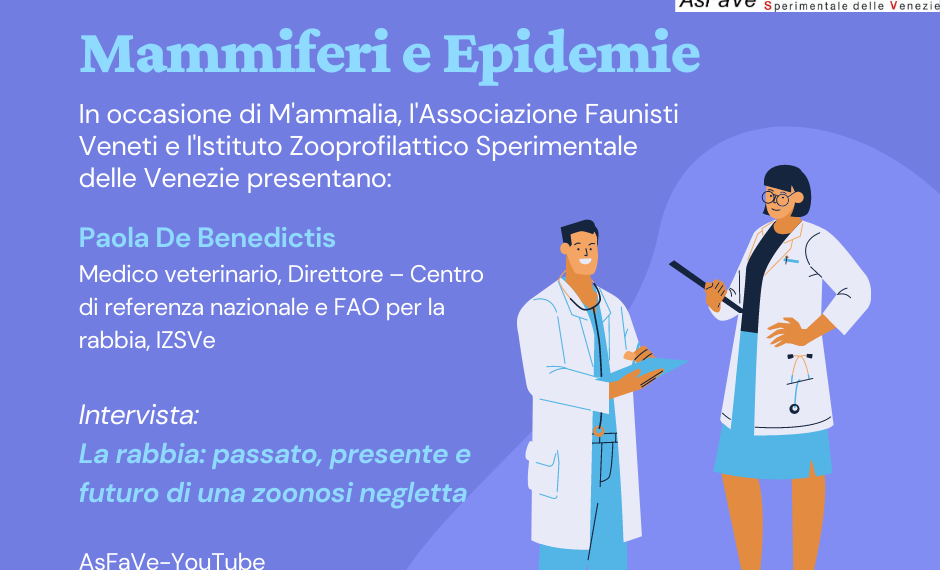 AsFaVe Sperimentale delle Venezie

Mammiferi e Epidemie

In occasione di M'ammalia, l'Associazione Faunisti Veneti e l'Istituto Zooprofilattico Sperimentale delle Venezie presentano:

Paola De Benedictis

Medico veterinario, Direttore – Centro di referenza nazionale e FAO per la rabbia, IZSVe

Intervista:

La rabbia: passato, presente e futuro di una zoonosi negletta

AsFaVe-YouTube